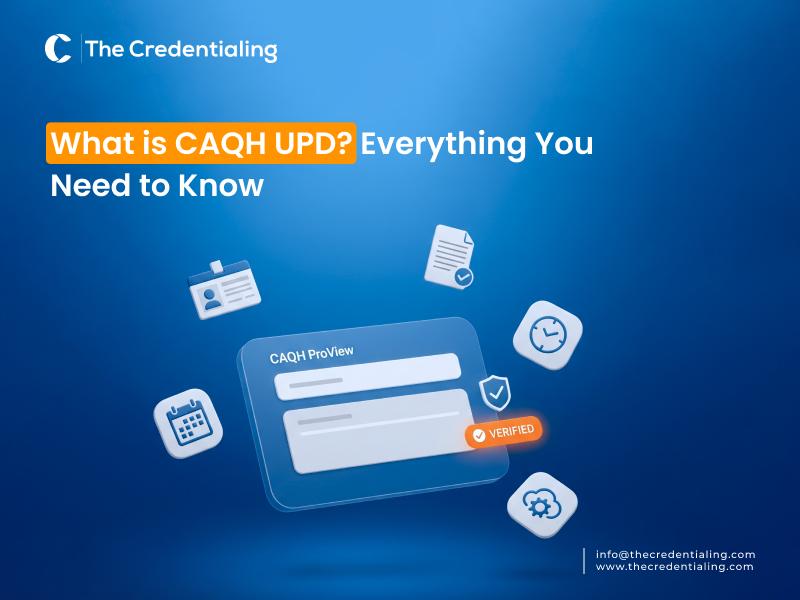 The Credentialing

What is CAQH UPD? Everything You Need to Know

CAQH ProView

VERIFIED

info@thecredentialing.com
www.thecredentialing.com